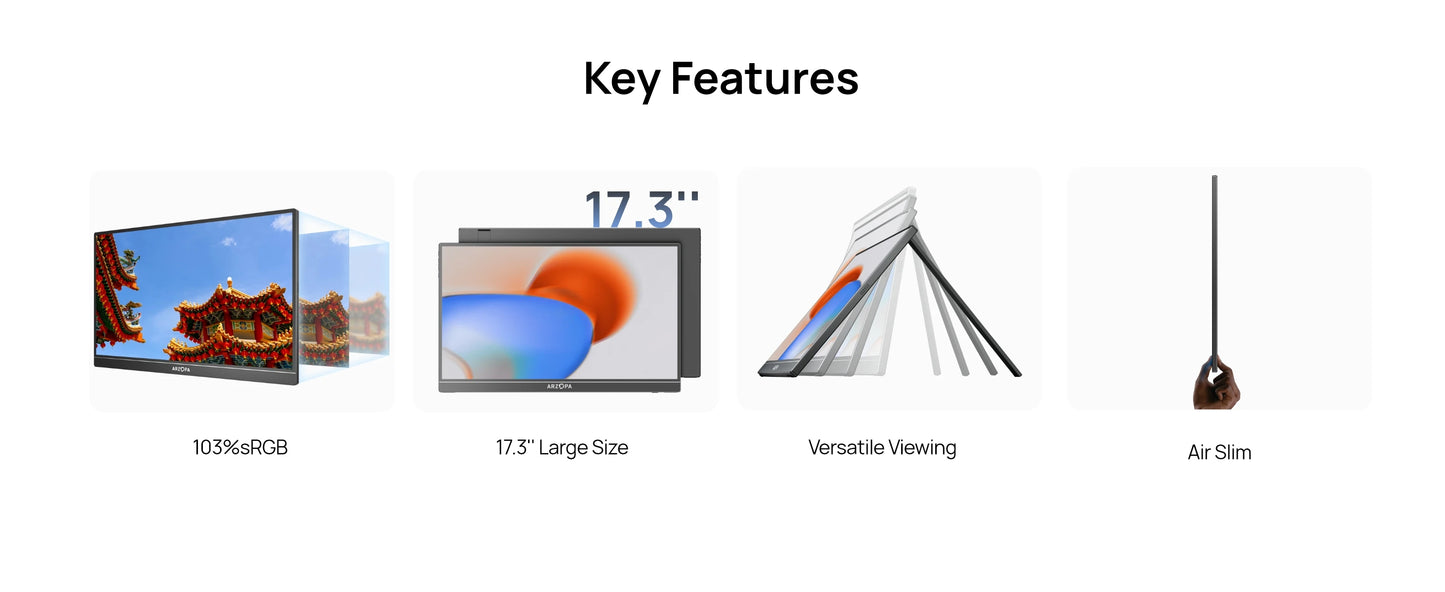 Key Features

ARZOPA

103%sRGB

17.3''

ARZOPA

17.3'' Large Size

Versatile Viewing

Air Slim